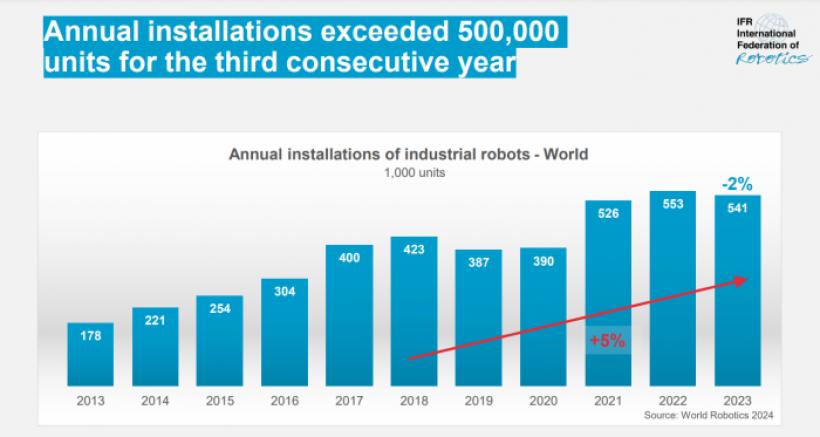 Annual installations exceeded 500,000 units for the third consecutive year

IFR
International
Federation of
Robotics

Annual installations of industrial robots - World
1,000 units

-2%

178
221
254
304
400
423
387
390
526
553
541

+5%

2013
2014
2015
2016
2017
2018
2019
2020
2021
2022
2023

Source: World Robotics 2024